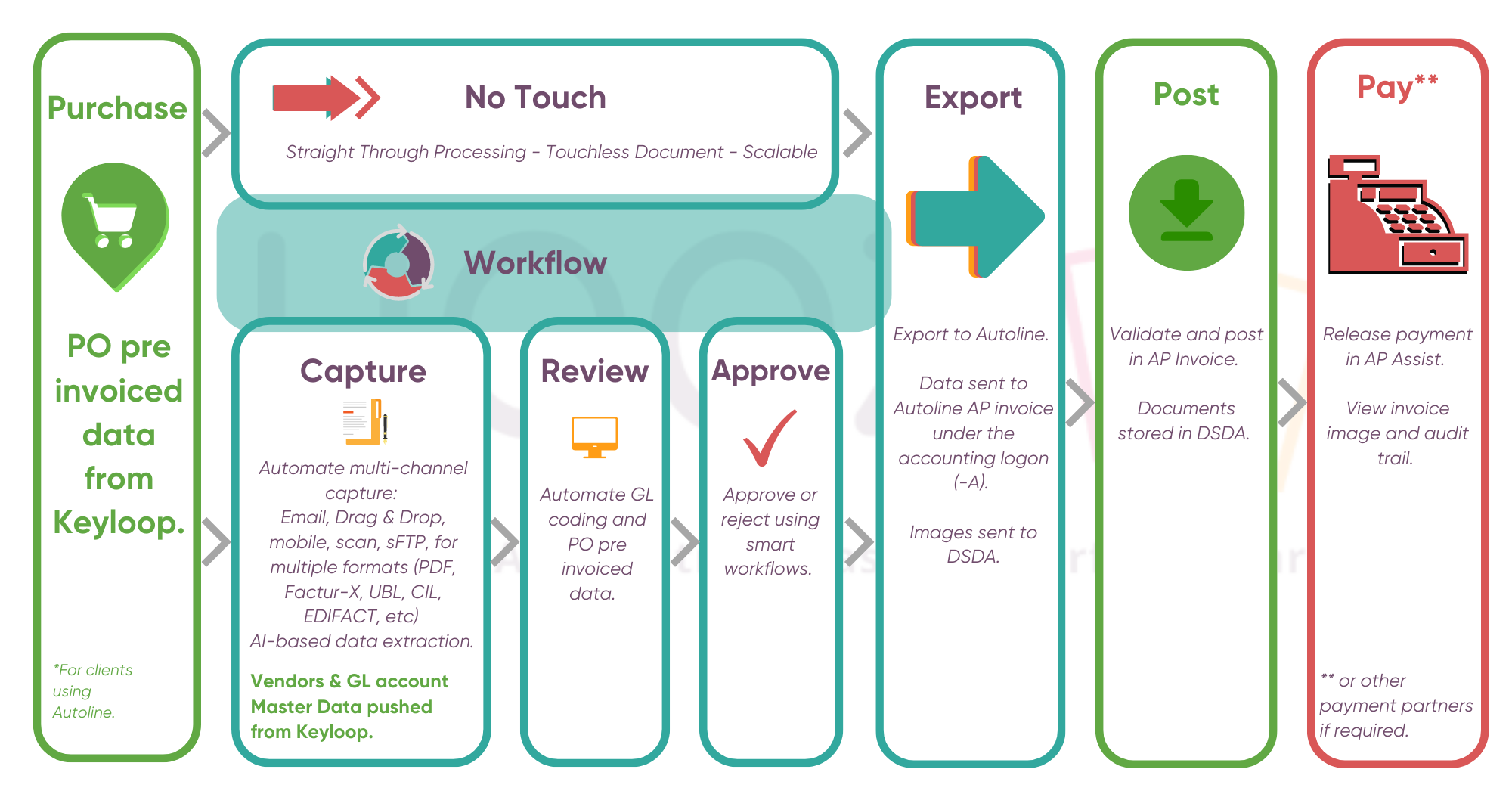 Purchase

PO pre invoiced data from Keyloop.

*For clients using Autoline.

No Touch

Straight Through Processing - Touchless Document - Scalable

Workflow

Capture

Automate multi-channel capture: Email, Drag & Drop, mobile, scan, sFTP, for multiple formats (PDF, Factur-X, UBL, CIL, EDIFACT, etc) AI-based data extraction.

Vendors & GL account Master Data pushed from Keyloop.

Review

Automate GL coding and PO pre invoiced data.

Approve

Approve or reject using smart workflows.

Export

Export to Autoline.

Data sent to Autoline AP invoice under the accounting logon (-A).

Images sent to DSDA.

Post

Validate and post in AP Invoice.

Documents stored in DSDA.

Pay**

Release payment in AP Assist.

View invoice image and audit trail.

** or other payment partners if required.